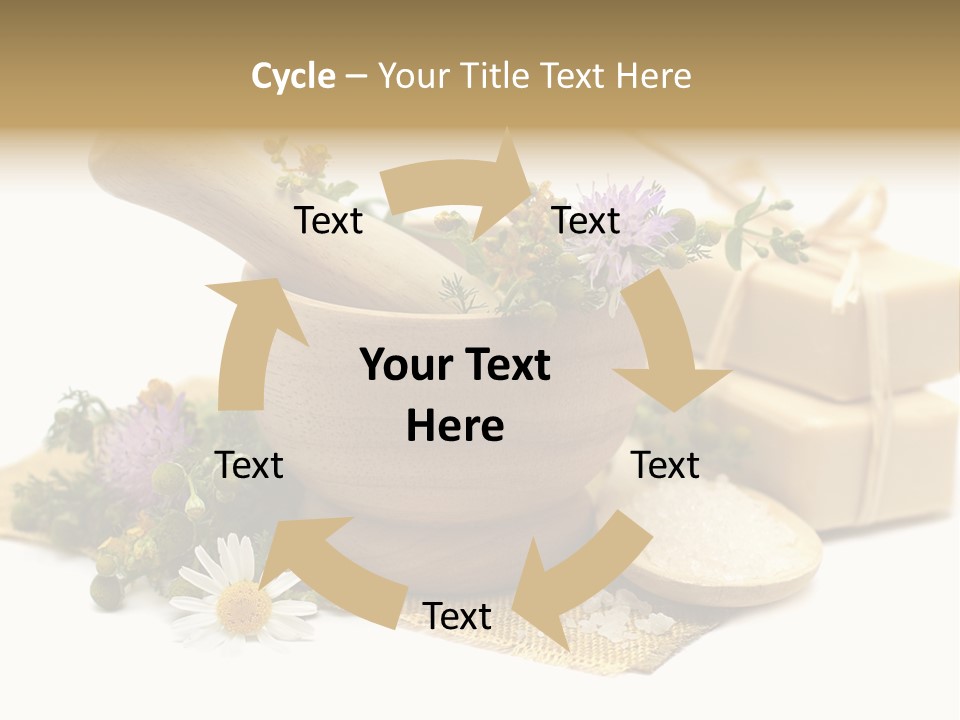 Cycle – Your Title Text Here

Text

Text

Your Text Here

Text

Text

Text